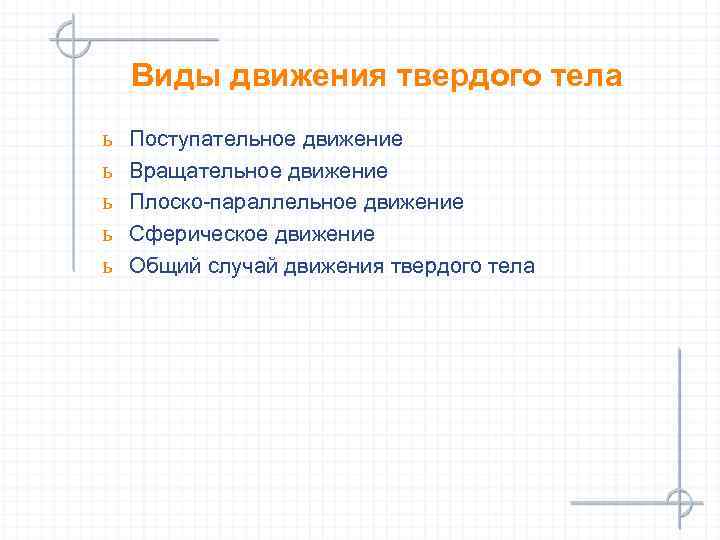 Виды движения твердого тела

ь Поступательное движение
ь Вращательное движение
ь Плоско-параллельное движение
ь Сферическое движение
ь Общий случай движения твердого тела